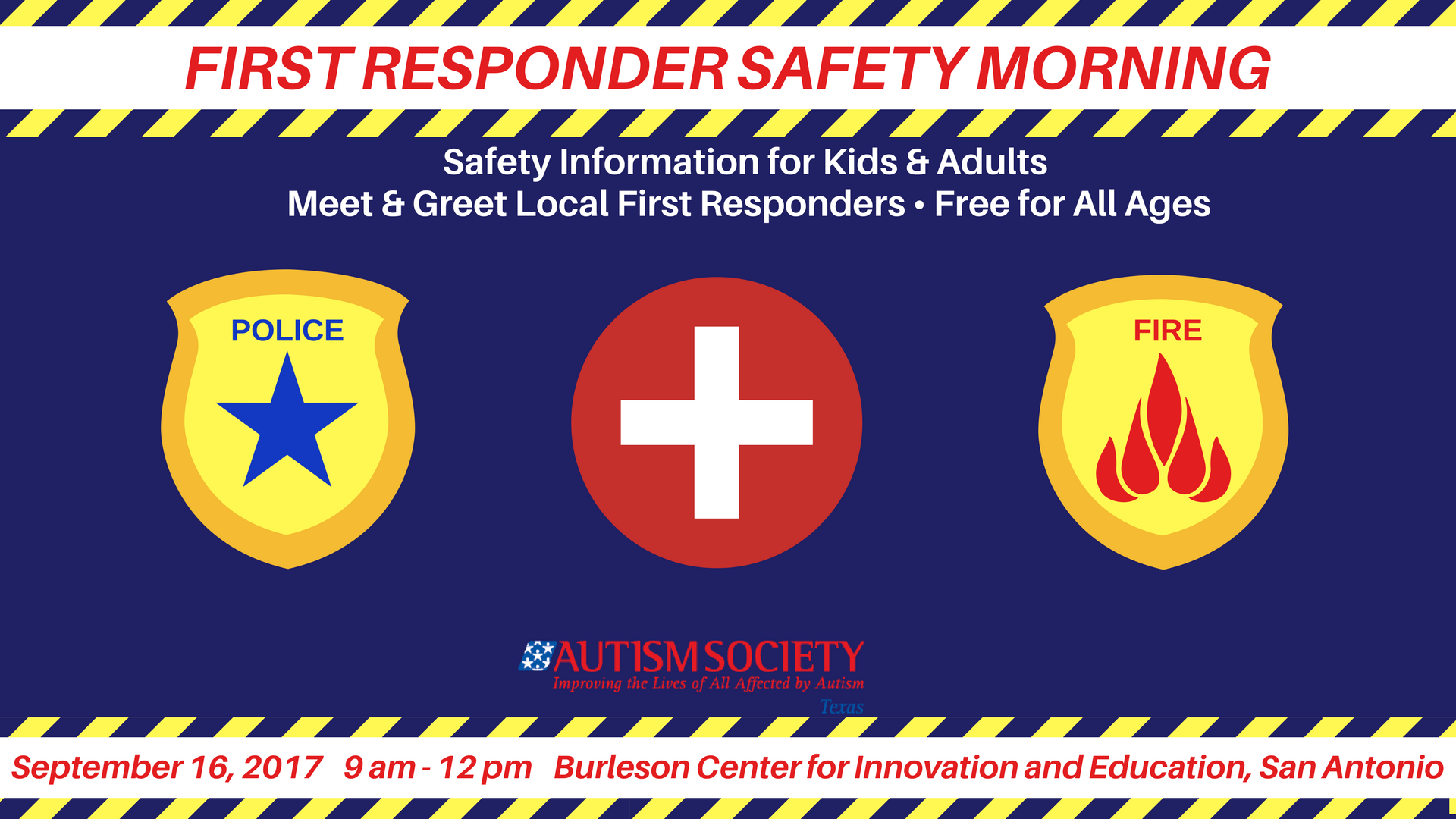 FIRST RESPONDER SAFETY MORNING

Safety Information for Kids & Adults
Meet & Greet Local First Responders • Free for All Ages

POLICE

FIRE

AUTISM SOCIETY
Improving the Lives of All Affected by Autism
Texas

September 16, 2017 9 am - 12 pm Burleson Center for Innovation and Education, San Antonio